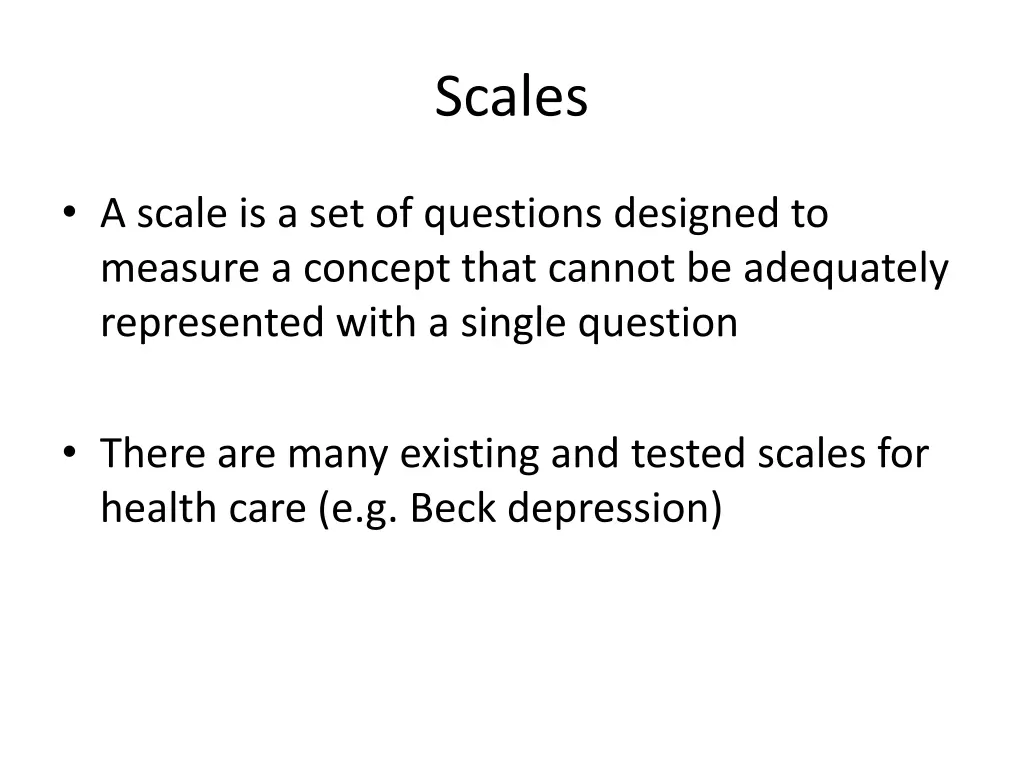 Scales

• A scale is a set of questions designed to measure a concept that cannot be adequately represented with a single question

• There are many existing and tested scales for health care (e.g. Beck depression)